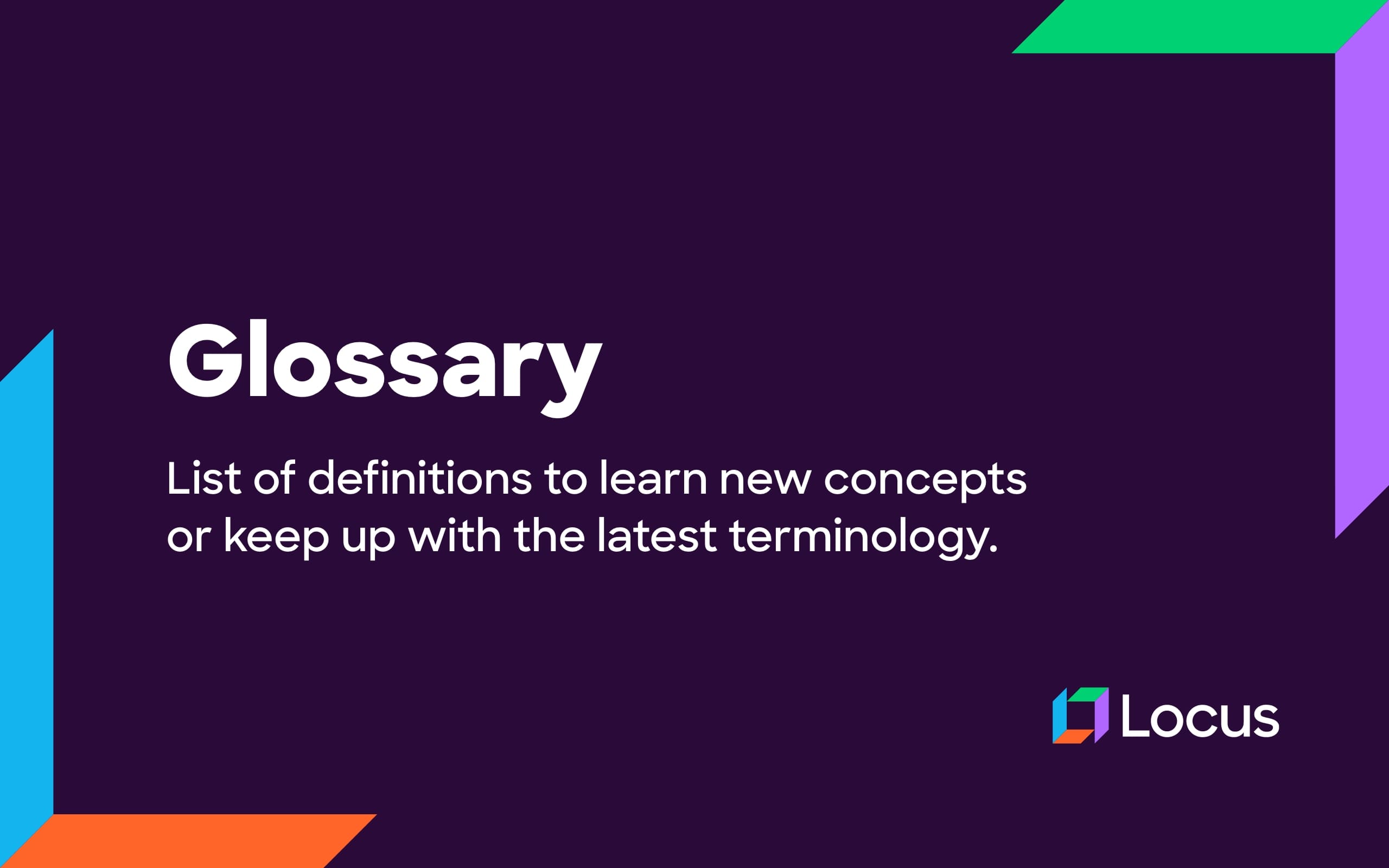 Glossary

List of definitions to learn new concepts or keep up with the latest terminology.

Locus